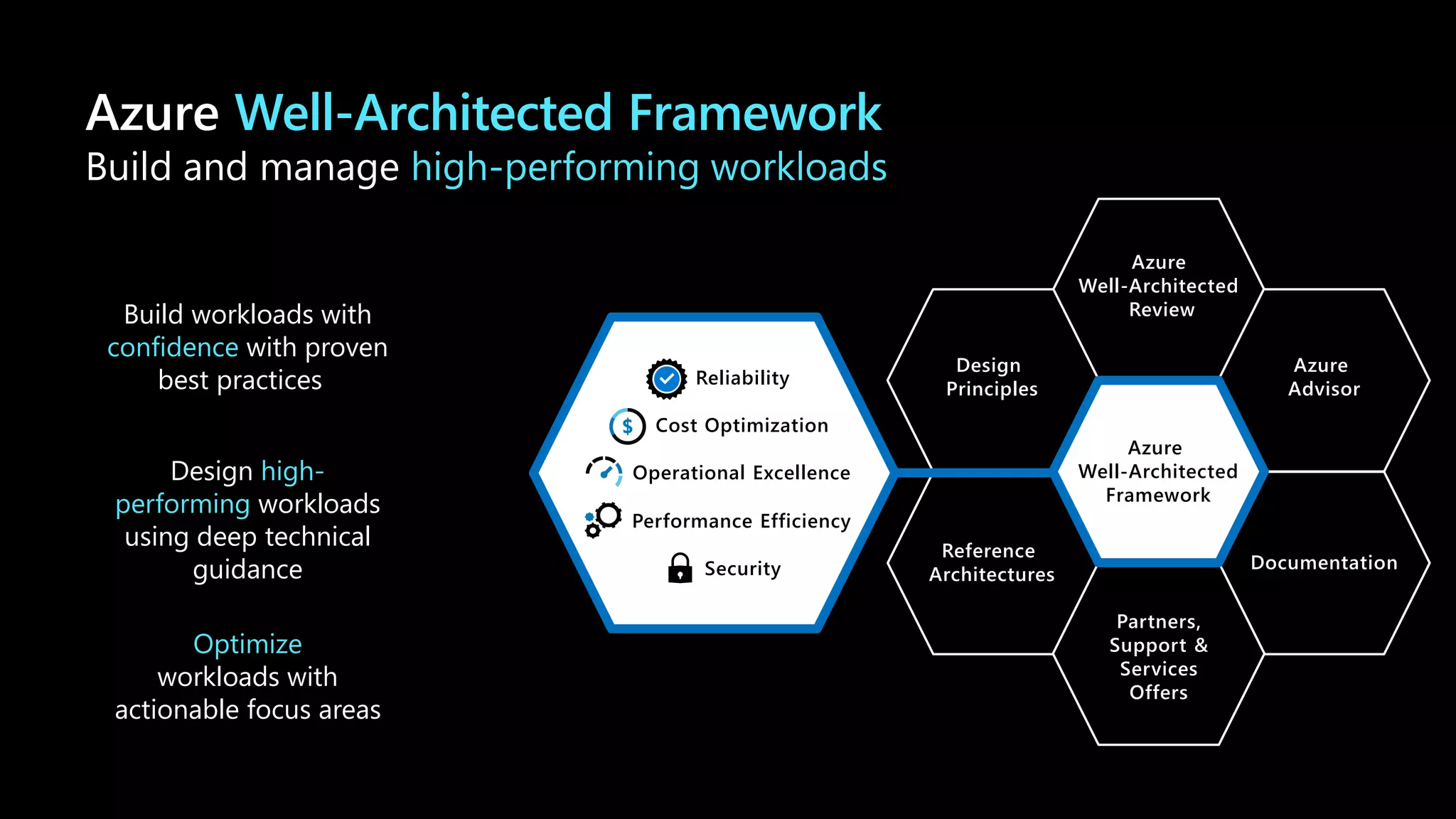 Azure Well-Architected Framework
Build and manage high-performing workloads

Build workloads with confidence with proven best practices

Design high-performing workloads using deep technical guidance

Optimize workloads with actionable focus areas

Reliability
Cost Optimization
Operational Excellence
Performance Efficiency
Security

Azure Well-Architected Review

Design Principles

Azure Advisor

Azure Well-Architected Framework

Reference Architectures

Documentation

Partners, Support & Services Offers